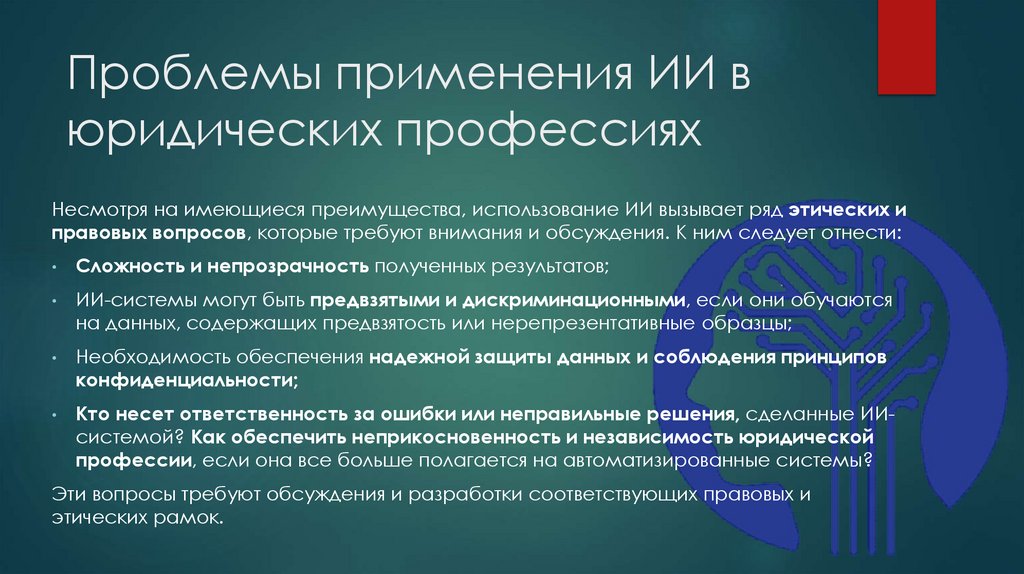 Проблемы применения ИИ в юридических профессиях

Несмотря на имеющиеся преимущества, использование ИИ вызывает ряд этических и правовых вопросов, которые требуют внимания и обсуждения. К ним следует отнести:

• Сложность и непрозрачность полученных результатов;

• ИИ-системы могут быть предвзятыми и дискриминационными, если они обучаются на данных, содержащих предвзятость или нерепрезентативные образцы;

• Необходимость обеспечения надежной защиты данных и соблюдения принципов конфиденциальности;

• Кто несет ответственность за ошибки или неправильные решения, сделанные ИИ-системой? Как обеспечить неприкосновенность и независимость юридической профессии, если она все больше полагается на автоматизированные системы?

Эти вопросы требуют обсуждения и разработки соответствующих правовых и этических рамок.